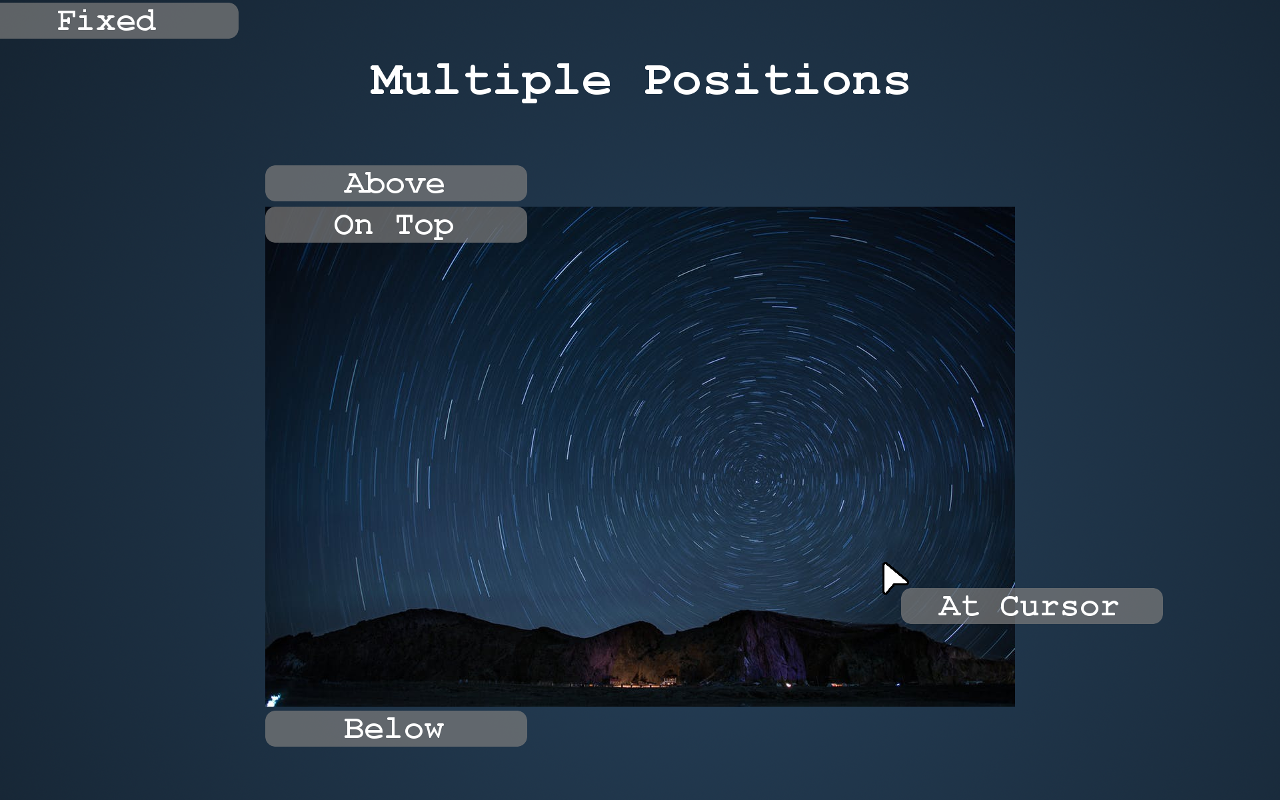 Fixed

Multiple Positions

Above

On Top

At Cursor

Below